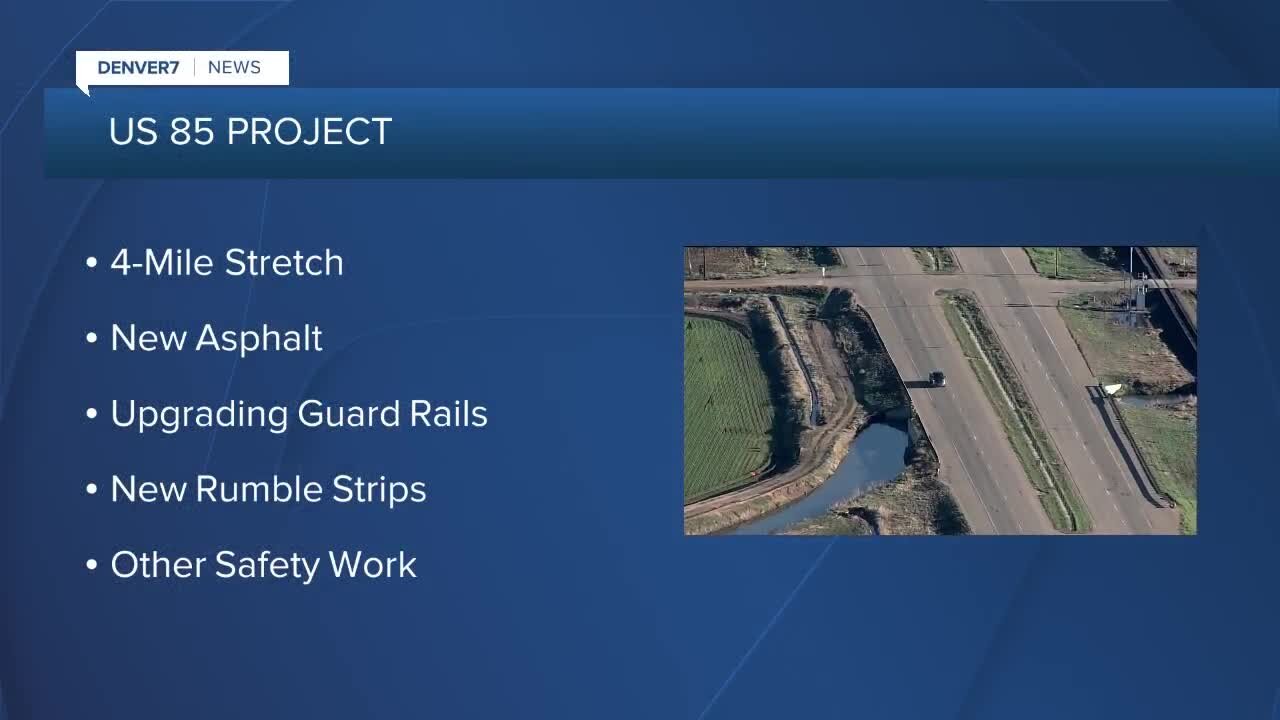 DENVER7 | NEWS

US 85 PROJECT

• 4-Mile Stretch

• New Asphalt

• Upgrading Guard Rails

• New Rumble Strips

• Other Safety Work